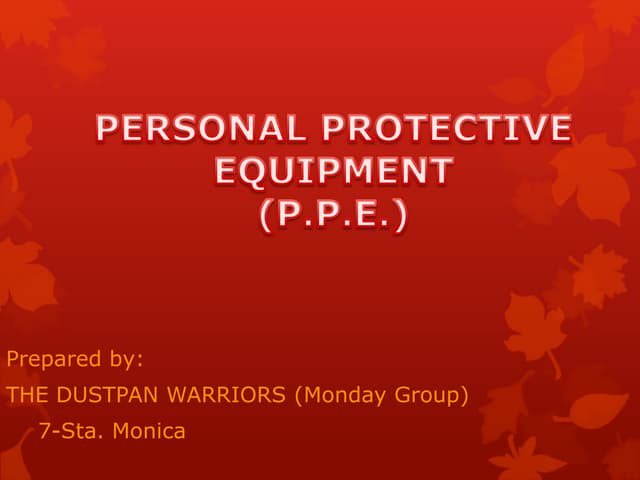 PERSONAL PROTECTIVE EQUIPMENT
(P.P.E.)

Prepared by:
THE DUSTPAN WARRIORS (Monday Group)
7-Sta. Monica